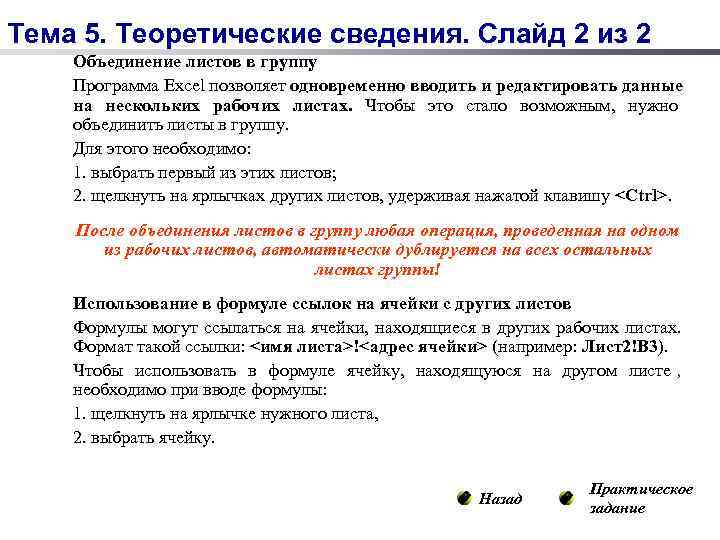 Тема 5. Теоретические сведения. Слайд 2 из 2

Объединение листов в группу

Программа Excel позволяет одновременно вводить и редактировать данные на нескольких рабочих листах. Чтобы это стало возможным, нужно объединить листы в группу.

Для этого необходимо:

1. выбрать первый из этих листов;

2. щелкнуть на ярлычках других листов, удерживая нажатой клавишу <Ctrl>.

После объединения листов в группу любая операция, проведенная на одном из рабочих листов, автоматически дублируется на всех остальных листах группы!

Использование в формуле ссылок на ячейки с других листов

Формулы могут ссылаться на ячейки, находящиеся в других рабочих листах. Формат такой ссылки: <имя листа>!<адрес ячейки> (например: Лист2!B3).

Чтобы использовать в формуле ячейку, находящуюся на другом листе , необходимо при вводе формулы:

1. щелкнуть на ярлычке нужного листа,

2. выбрать ячейку.

Назад

Практическое задание